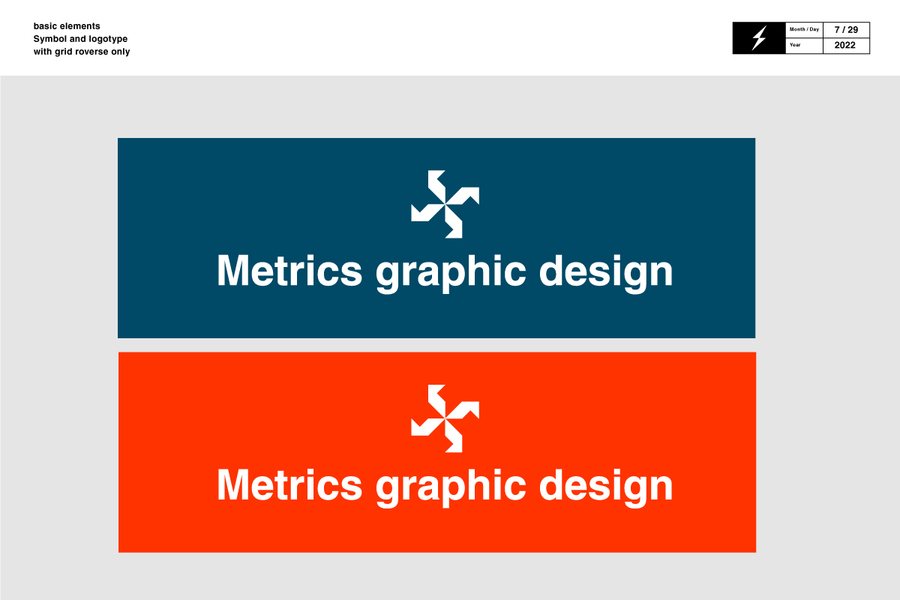 basic elements
Symbol and logotype
with grid roverse only

| Month / Day | 7 / 29 |
|---|---|
| Year | 2022 |

Metrics graphic design

Metrics graphic design